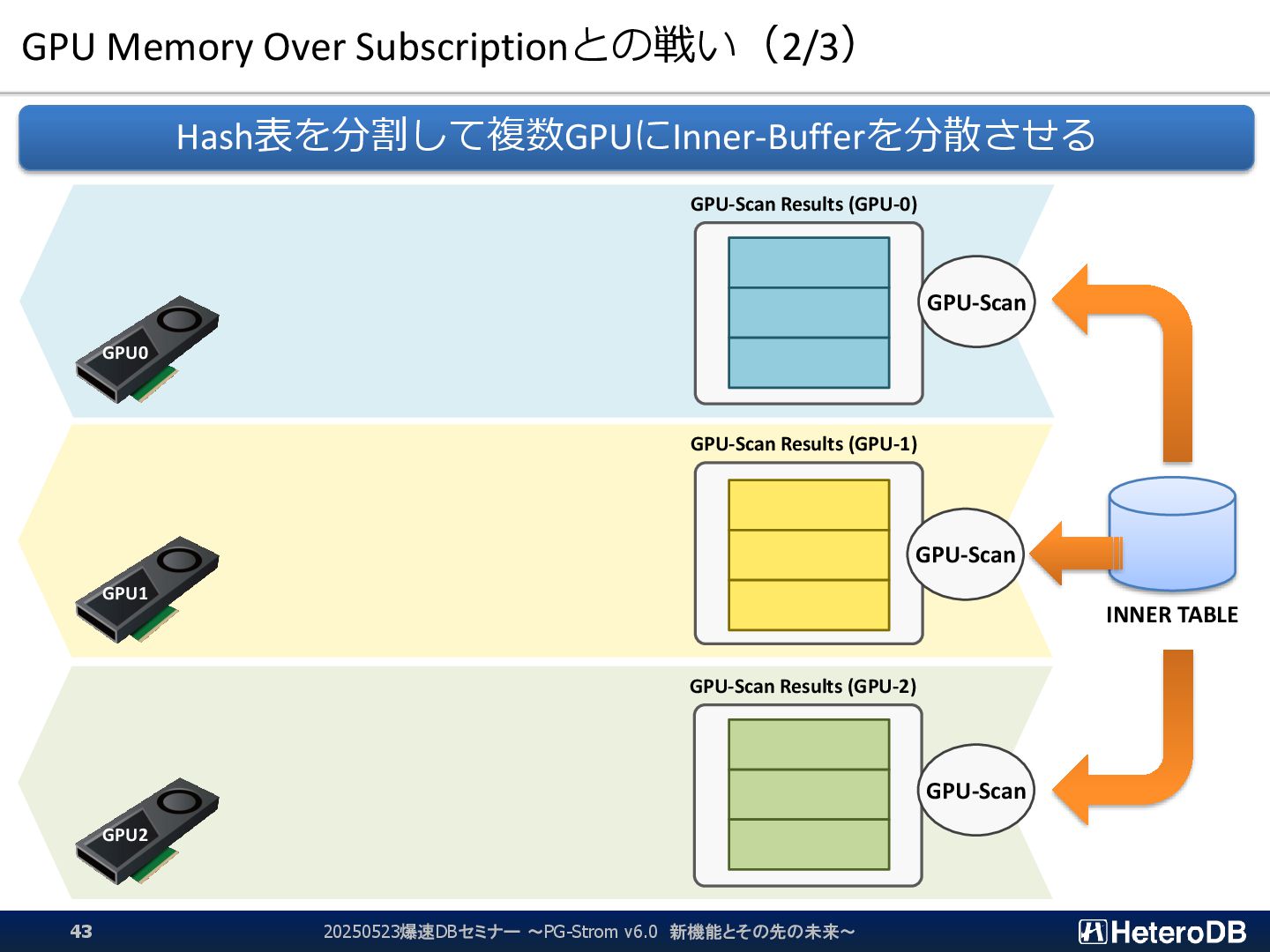 GPU Memory Over Subscriptionとの戦い（2/3）

Hash表を分割して複数GPUにInner-Bufferを分散させる

GPU-Scan Results (GPU-0)

GPU-Scan

GPU0

GPU-Scan Results (GPU-1)

GPU-Scan

GPU1

INNER TABLE

GPU-Scan Results (GPU-2)

GPU-Scan

GPU2

43

20250523爆速DBセミナー ～PG-Strom v6.0 新機能とその先の未来～

HeteroDB